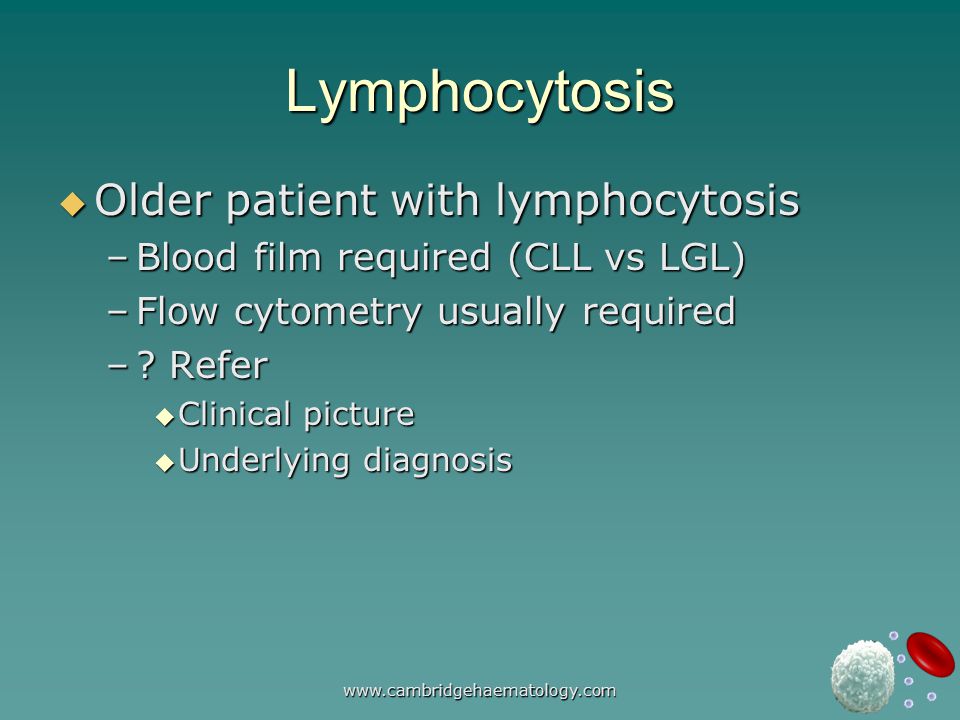 Lymphocytosis

◆ Older patient with lymphocytosis
– Blood film required (CLL vs LGL)
– Flow cytometry usually required
– ? Refer
◆ Clinical picture
◆ Underlying diagnosis

www.cambridgehaematology.com